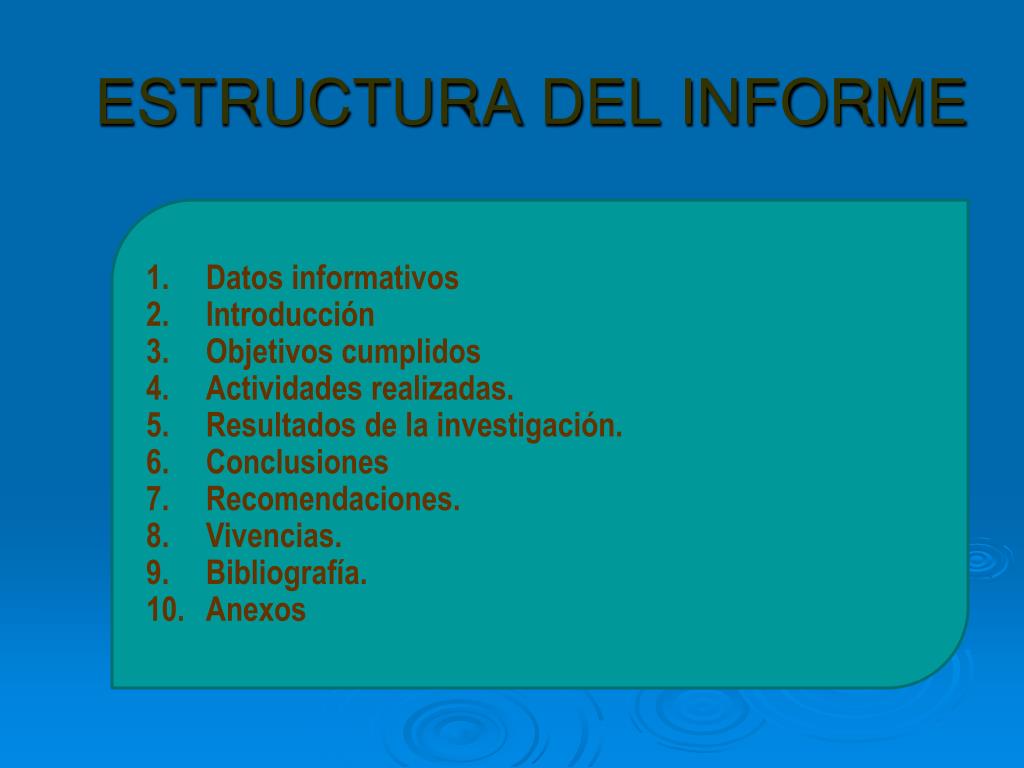 ESTRUCTURA DEL INFORME

1. Datos informativos
2. Introducción
3. Objetivos cumplidos
4. Actividades realizadas.
5. Resultados de la investigación.
6. Conclusiones
7. Recomendaciones.
8. Vivencias.
9. Bibliografía.
10. Anexos